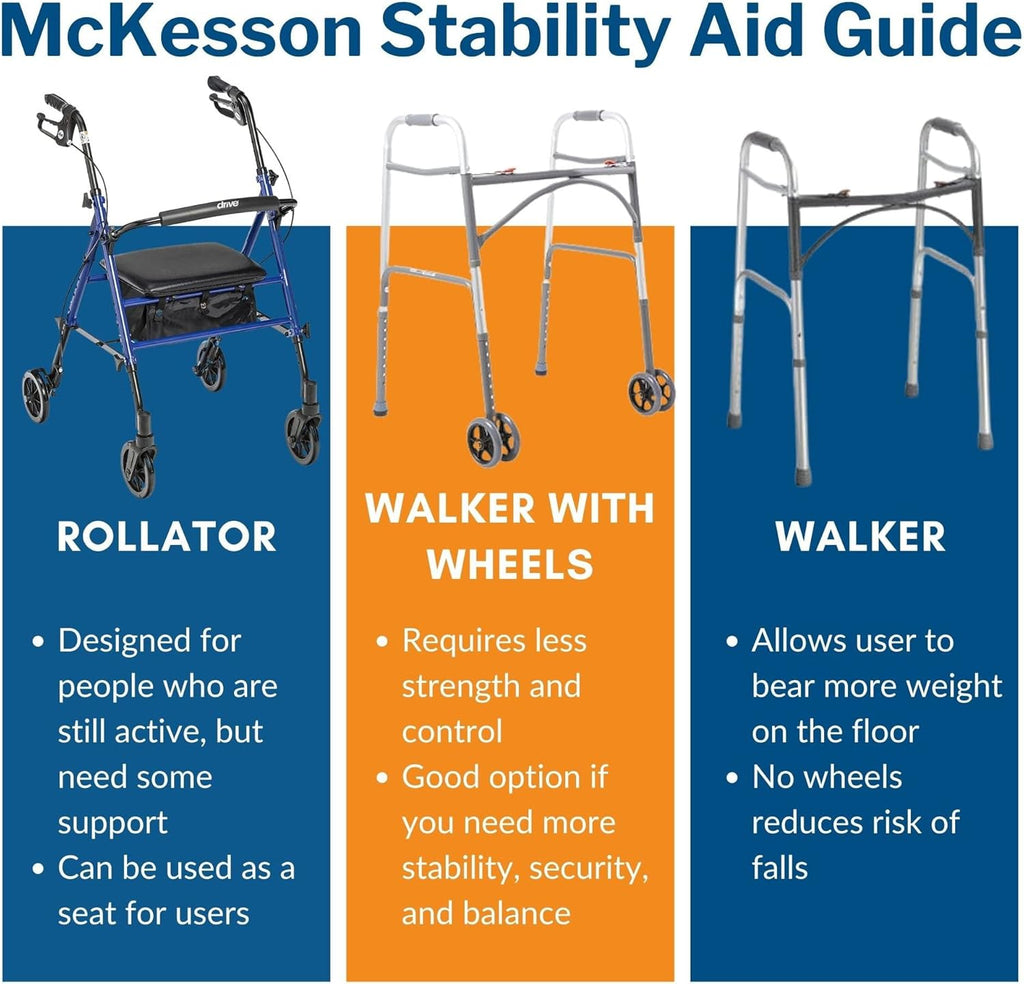 McKesson Stability Aid Guide

drive

ROLLATOR

• Designed for people who are still active, but need some support
• Can be used as a seat for users

WALKER WITH WHEELS

• Requires less strength and control
• Good option if you need more stability, security, and balance

WALKER

• Allows user to bear more weight on the floor
• No wheels reduces risk of falls